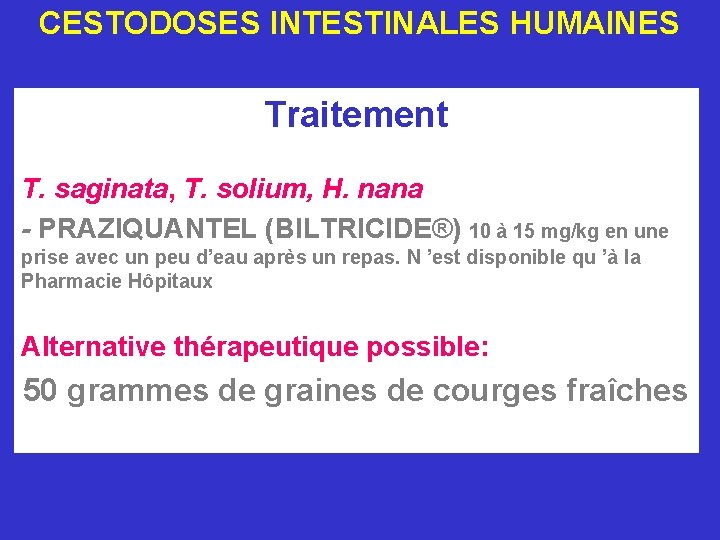 CESTODOSES INTESTINALES HUMAINES

Traitement

T. saginata, T. solium, H. nana

- PRAZIQUANTEL (BILTRICIDE®) 10 à 15 mg/kg en une prise avec un peu d'eau après un repas. N 'est disponible qu 'à la Pharmacie Hôpitaux

Alternative thérapeutique possible:

50 grammes de graines de courges fraîches